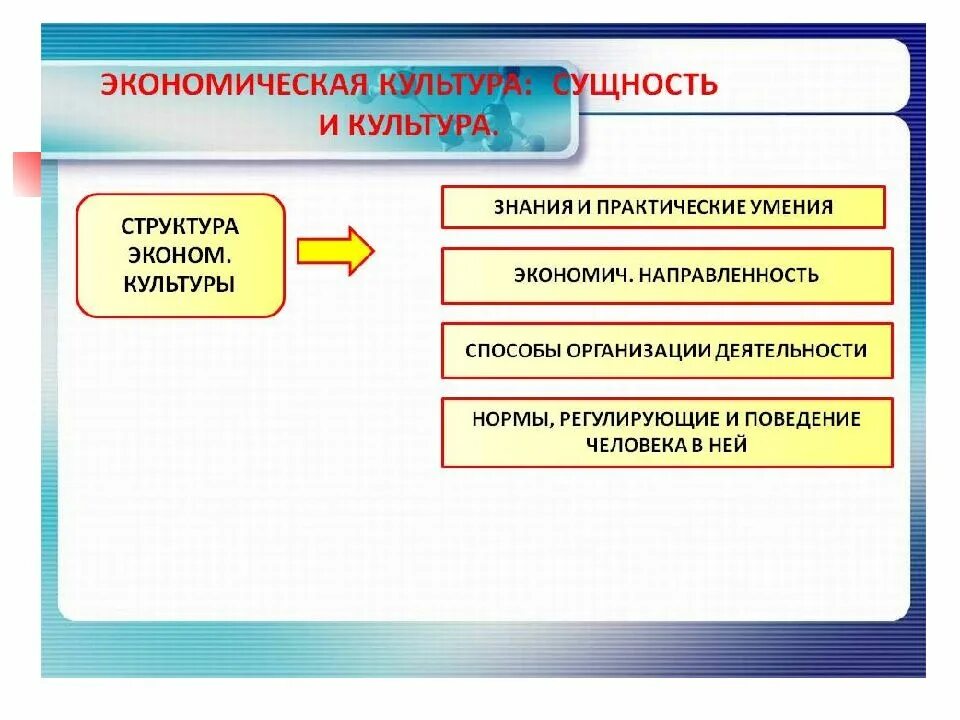 ЭКОНОМИЧЕСКАЯ КУЛЬТУРА: СУЩНОСТЬ И КУЛЬТУРА.

СТРУКТУРА ЭКОНОМ. КУЛЬТУРЫ

ЗНАНИЯ И ПРАКТИЧЕСКИЕ УМЕНИЯ

ЭКОНОМИЧ. НАПРАВЛЕННОСТЬ

СПОСОБЫ ОРГАНИЗАЦИИ ДЕЯТЕЛЬНОСТИ

НОРМЫ, РЕГУЛИРУЮЩИЕ И ПОВЕДЕНИЕ ЧЕЛОВЕКА В НЕЙ